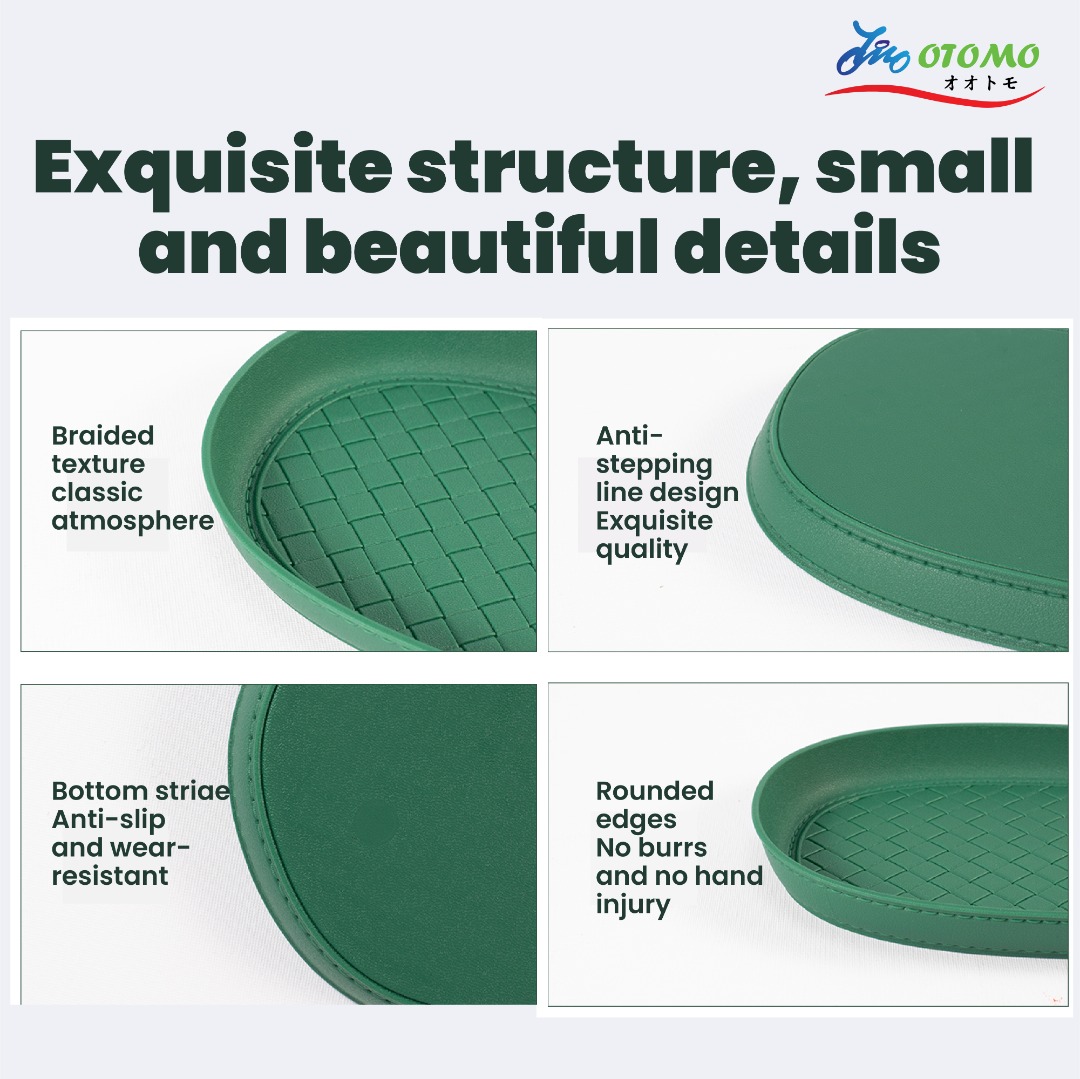 OTOMO
オオトモ

Exquisite structure, small and beautiful details

Braided texture classic atmosphere

Anti-stepping line design Exquisite quality

Bottom striae Anti-slip and wear-resistant

Rounded edges No burrs and no hand injury